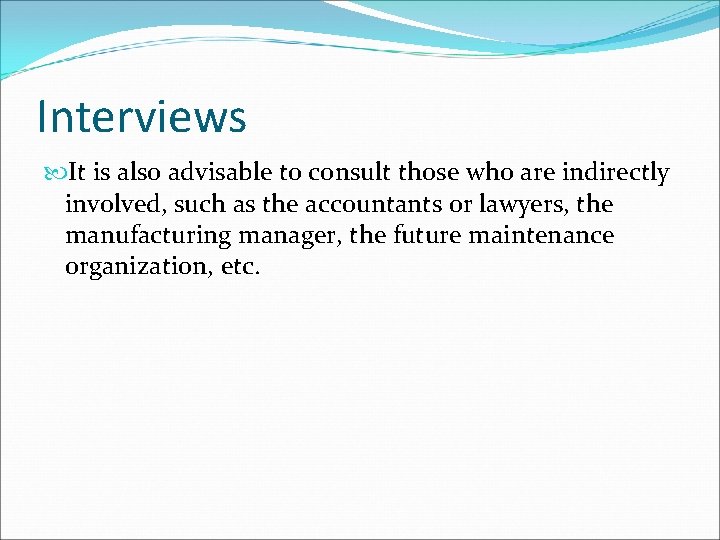 Interviews

It is also advisable to consult those who are indirectly involved, such as the accountants or lawyers, the manufacturing manager, the future maintenance organization, etc.